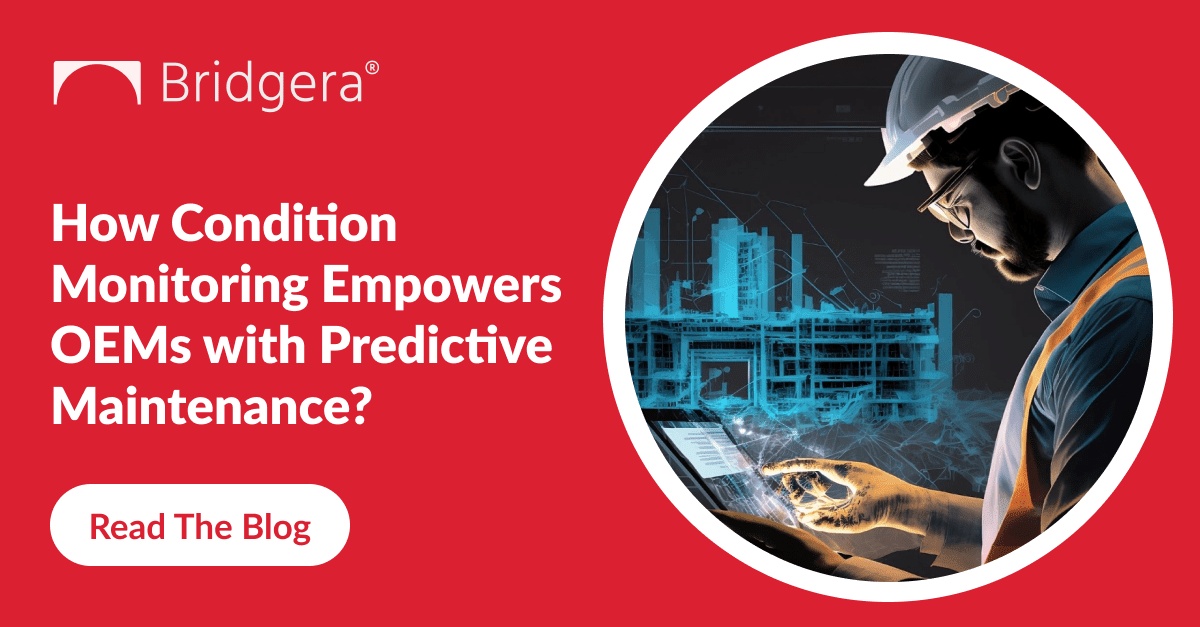 Bridgera®

How Condition Monitoring Empowers OEMs with Predictive Maintenance?

Read The Blog